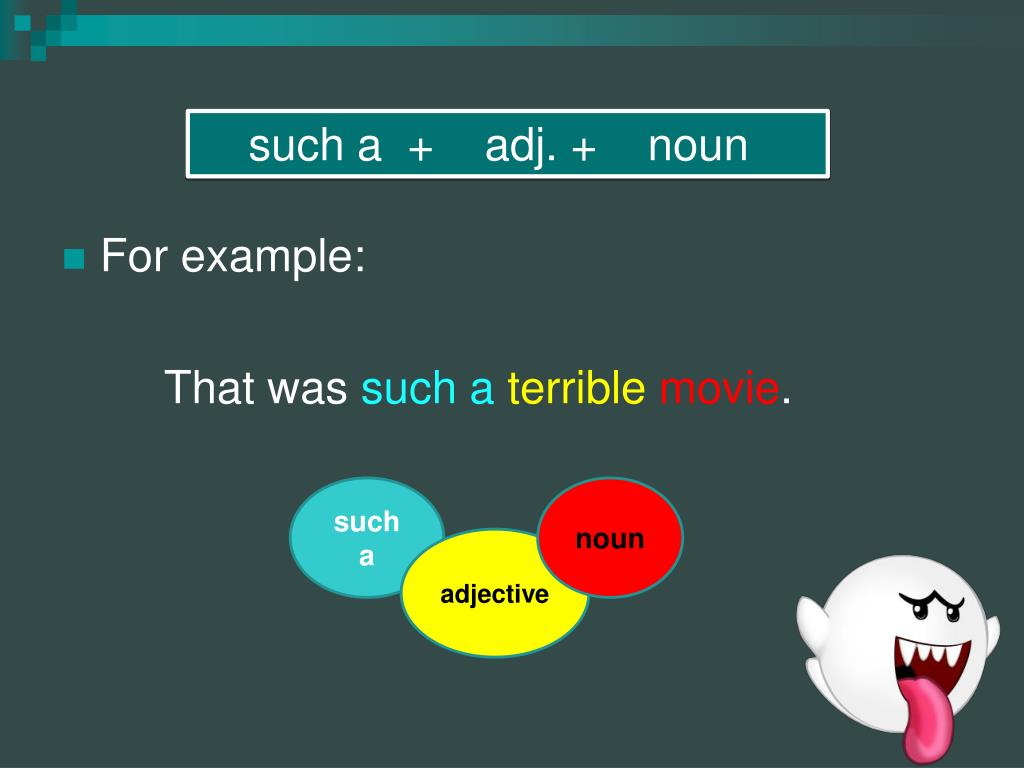 such a + adj. + noun

For example:

That was such a terrible movie.

such a

adjective

noun